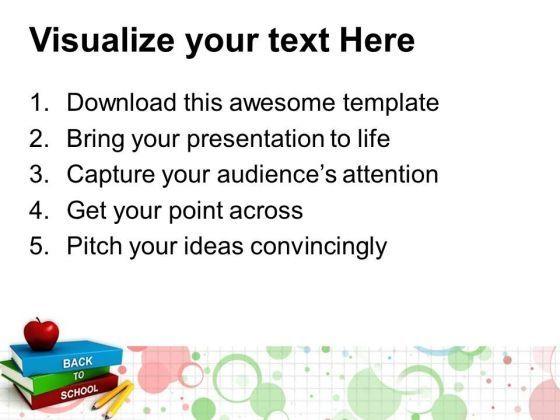 Visualize your text Here

1. Download this awesome template
2. Bring your presentation to life
3. Capture your audience's attention
4. Get your point across
5. Pitch your ideas convincingly

BACK
TO
SCHOOL